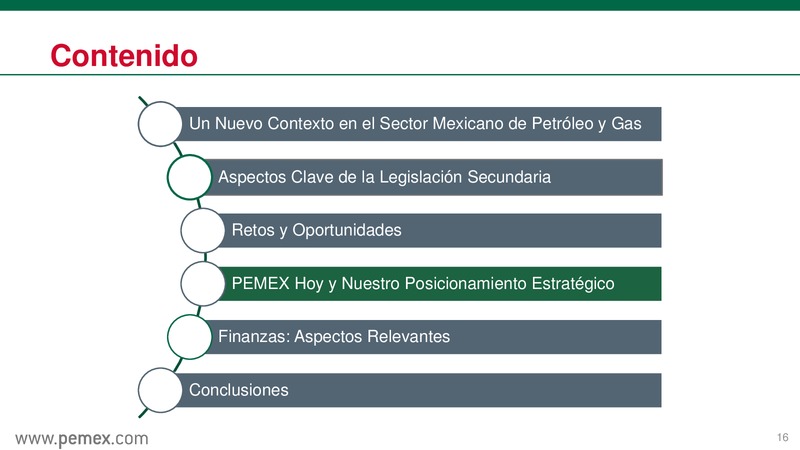 Contenido

Un Nuevo Contexto en el Sector Mexicano de Petróleo y Gas

Aspectos Clave de la Legislación Secundaria

Retos y Oportunidades

PEMEX Hoy y Nuestro Posicionamiento Estratégico

Finanzas: Aspectos Relevantes

Conclusiones

www.pemex.com

16